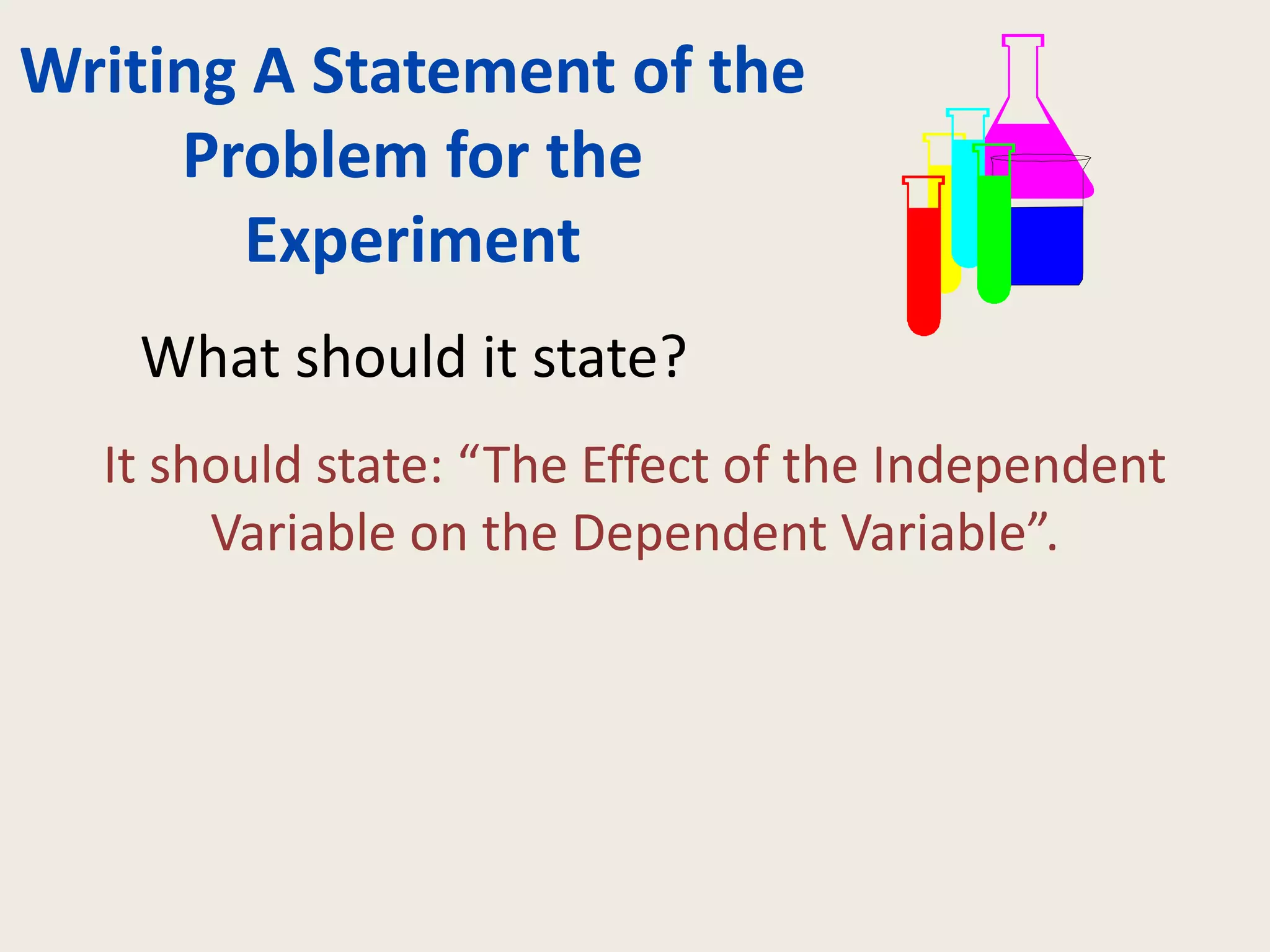 Writing A Statement of the Problem for the Experiment

What should it state?

It should state: “The Effect of the Independent Variable on the Dependent Variable”.